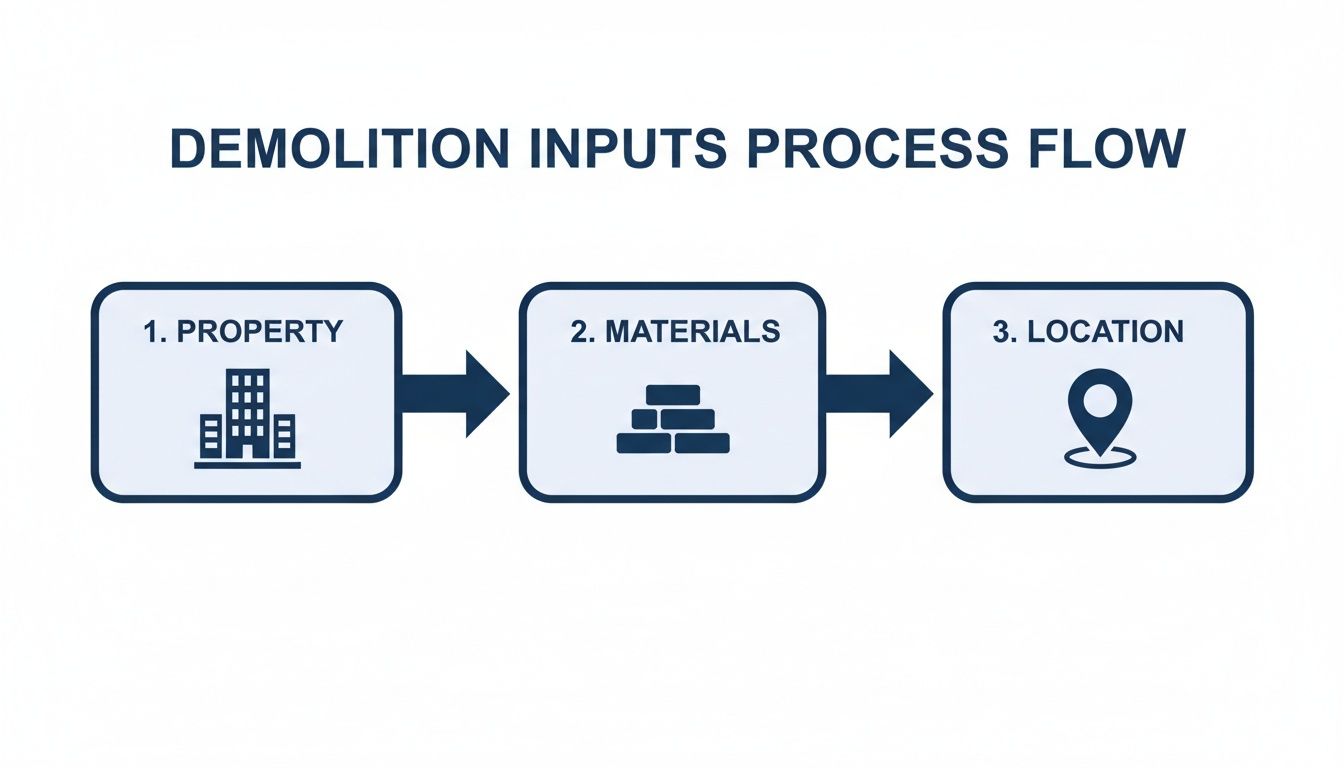 DEMOLITION INPUTS PROCESS FLOW

1. PROPERTY

2. MATERIALS

3. LOCATION